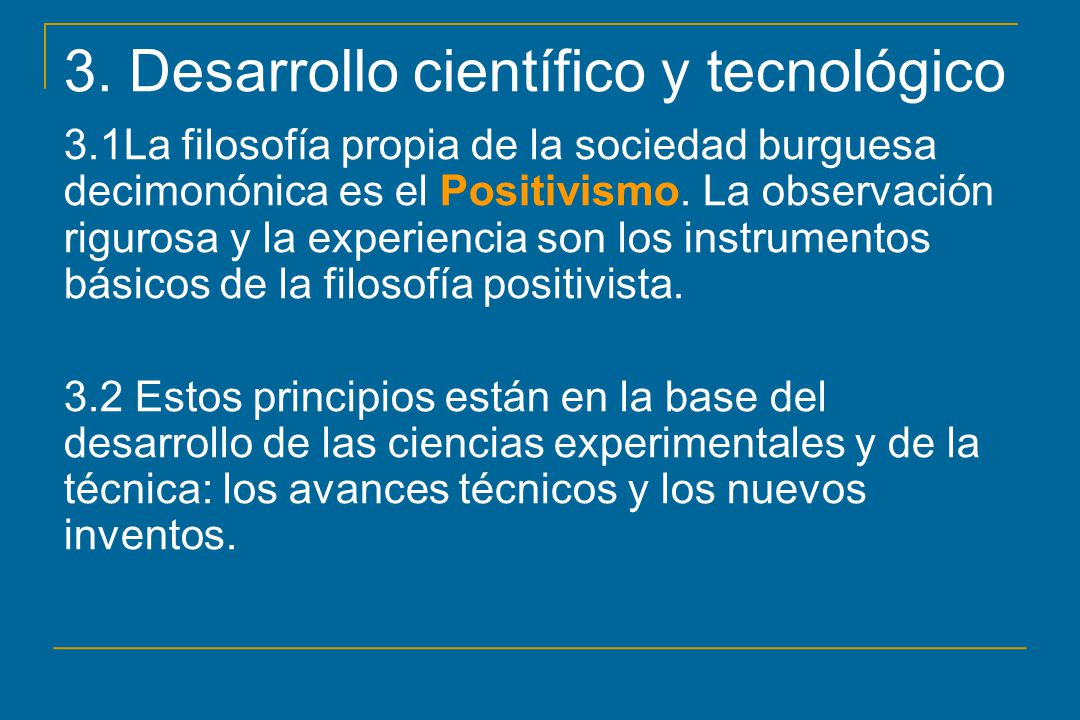 3. Desarrollo científico y tecnológico

3.1La filosofía propia de la sociedad burguesa decimonónica es el Positivismo. La observación rigurosa y la experiencia son los instrumentos básicos de la filosofía positivista.

3.2 Estos principios están en la base del desarrollo de las ciencias experimentales y de la técnica: los avances técnicos y los nuevos inventos.